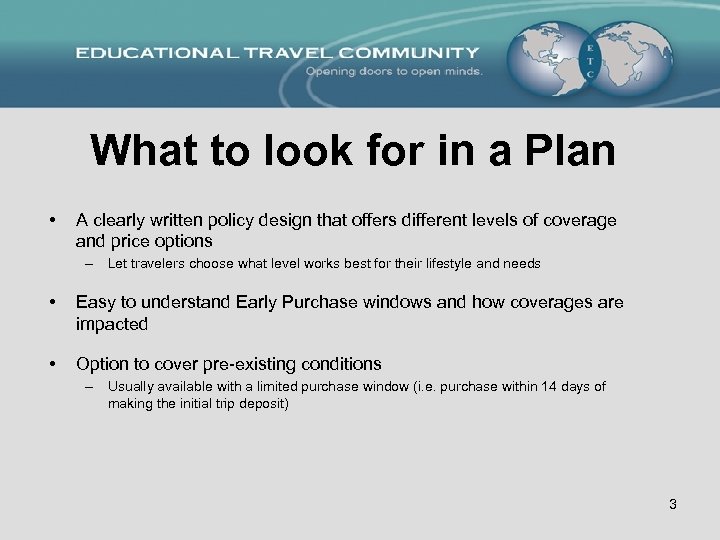 EDUCATIONAL TRAVEL COMMUNITY
Opening doors to open minds.

E T C

What to look for in a Plan

• A clearly written policy design that offers different levels of coverage and price options
– Let travelers choose what level works best for their lifestyle and needs

• Easy to understand Early Purchase windows and how coverages are impacted

• Option to cover pre-existing conditions
– Usually available with a limited purchase window (i.e. purchase within 14 days of making the initial trip deposit)

3